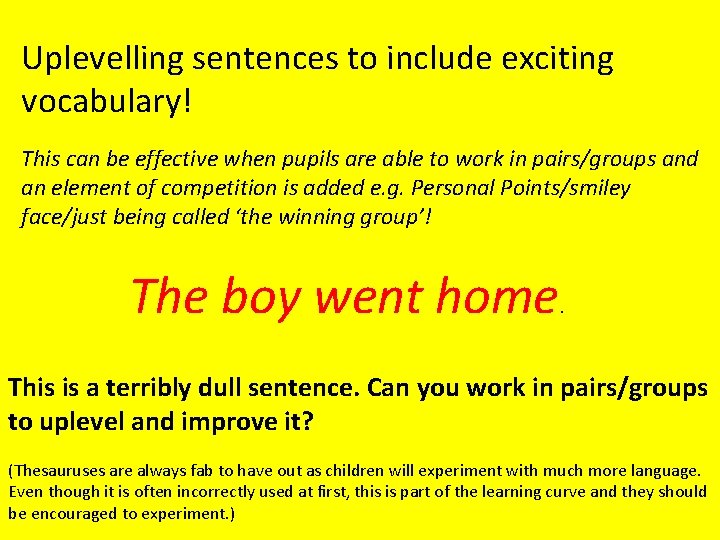 Uplevelling sentences to include exciting vocabulary!

This can be effective when pupils are able to work in pairs/groups and an element of competition is added e.g. Personal Points/smiley face/just being called 'the winning group'!

The boy went home.

This is a terribly dull sentence. Can you work in pairs/groups to uplevel and improve it?

(Thesauruses are always fab to have out as children will experiment with much more language. Even though it is often incorrectly used at first, this is part of the learning curve and they should be encouraged to experiment.)